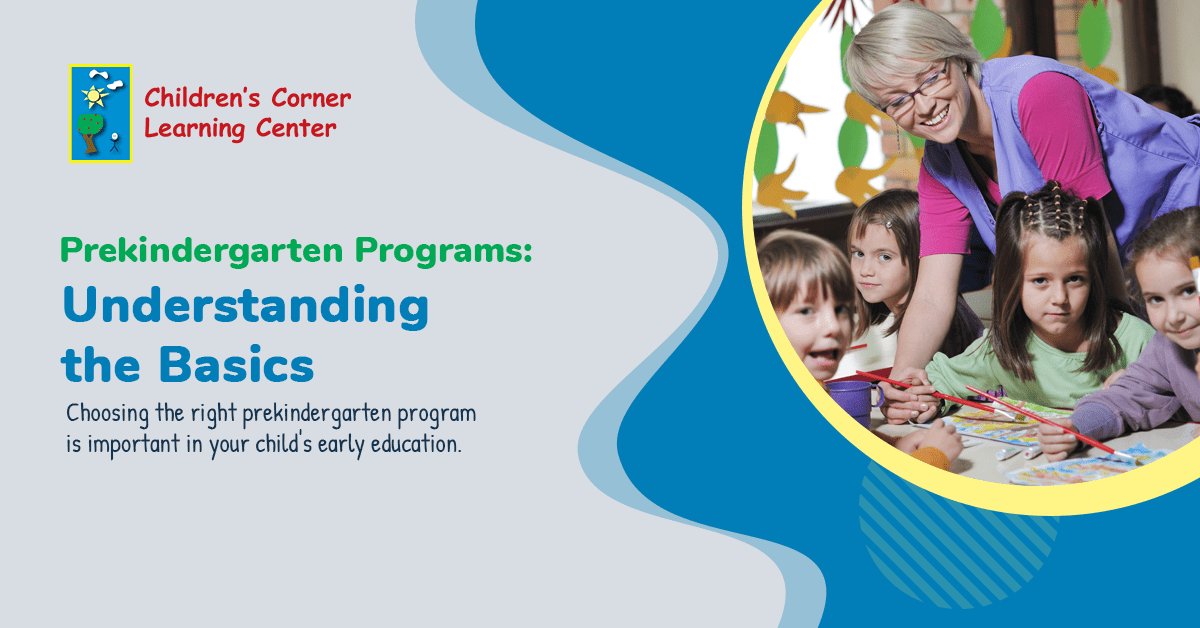 Children's Corner Learning Center

Prekindergarten Programs:

Understanding the Basics

Choosing the right prekindergarten program is important in your child's early education.